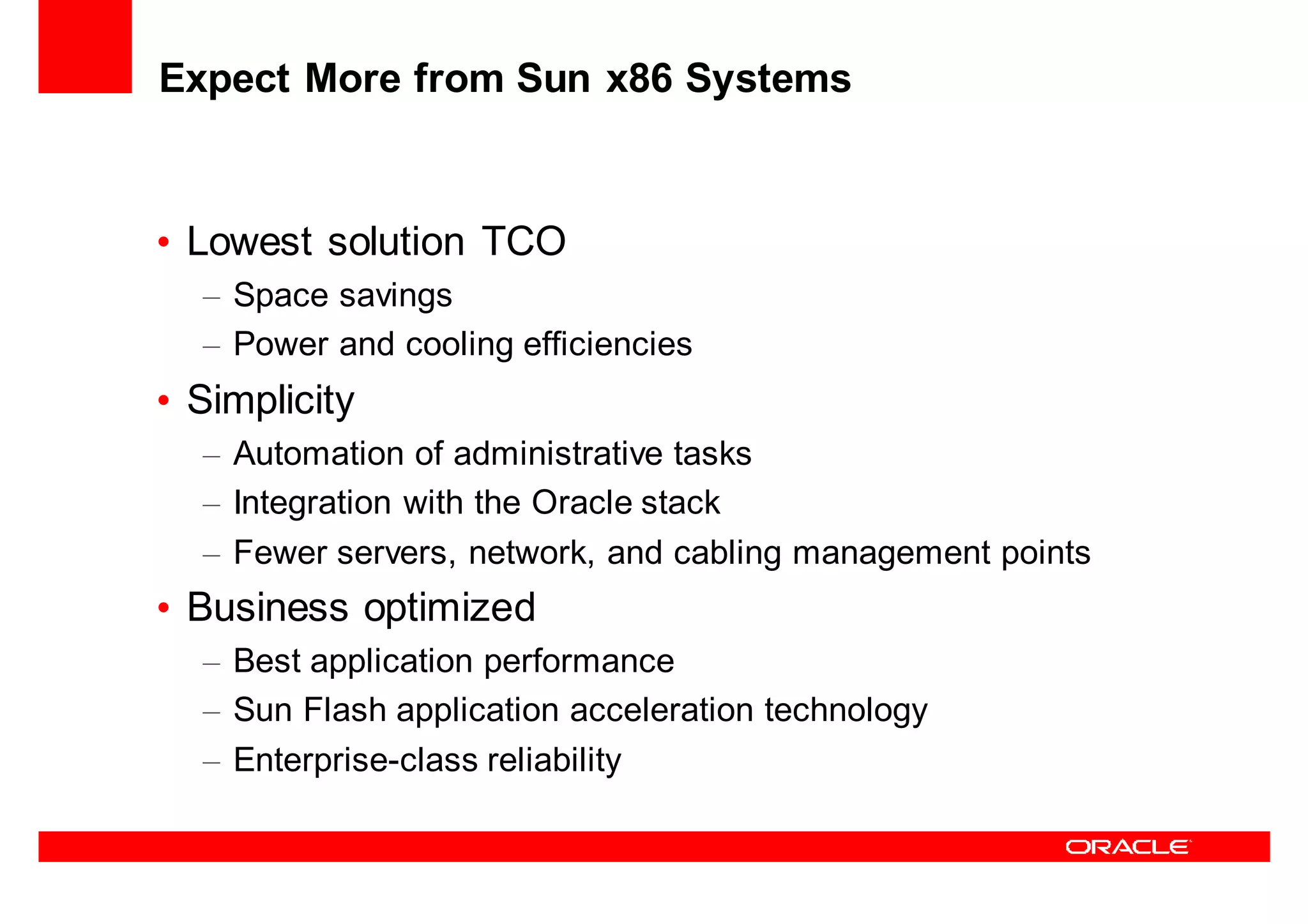 Expect More from Sun x86 Systems

• Lowest solution TCO
– Space savings
– Power and cooling efficiencies
• Simplicity
– Automation of administrative tasks
– Integration with the Oracle stack
– Fewer servers, network, and cabling management points
• Business optimized
– Best application performance
– Sun Flash application acceleration technology
– Enterprise-class reliability

ORACLE